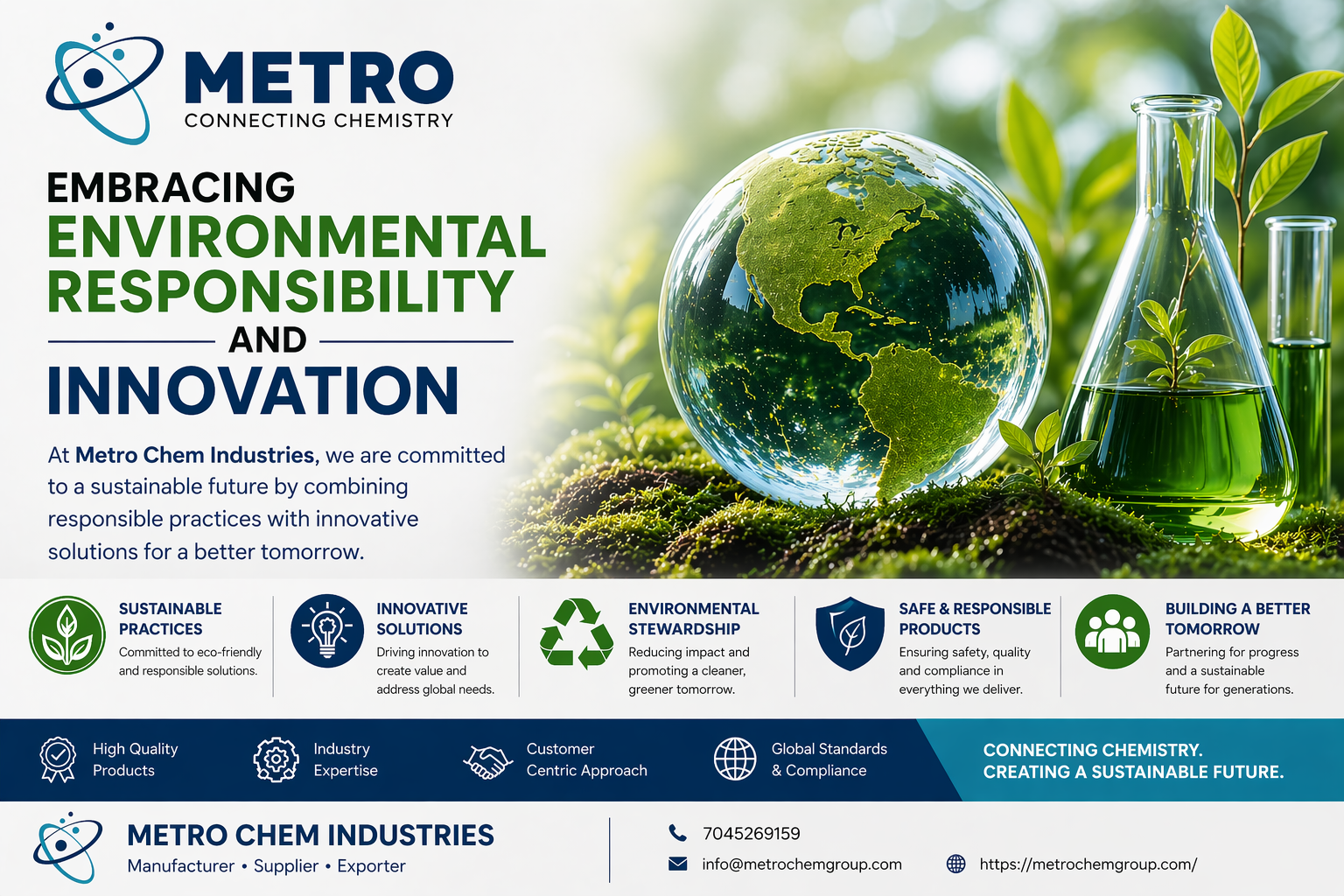 METRO
CONNECTING CHEMISTRY

EMBRACING
ENVIRONMENTAL
RESPONSIBILITY
AND
INNOVATION

At Metro Chem Industries, we are committed to a sustainable future by combining responsible practices with innovative solutions for a better tomorrow.

SUSTAINABLE PRACTICES
Committed to eco-friendly and responsible solutions.

INNOVATIVE SOLUTIONS
Driving innovation to create value and address global needs.

ENVIRONMENTAL STEWARDSHIP
Reducing impact and promoting a cleaner, greener tomorrow.

SAFE & RESPONSIBLE PRODUCTS
Ensuring safety, quality and compliance in everything we deliver.

BUILDING A BETTER TOMORROW
Partnering for progress and a sustainable future for generations.

High Quality Products

Industry Expertise

Customer Centric Approach

Global Standards & Compliance

CONNECTING CHEMISTRY.
CREATING A SUSTAINABLE FUTURE.

METRO CHEM INDUSTRIES
Manufacturer • Supplier • Exporter

7045269159
info@metrochemgroup.com
https://metrochemgroup.com/